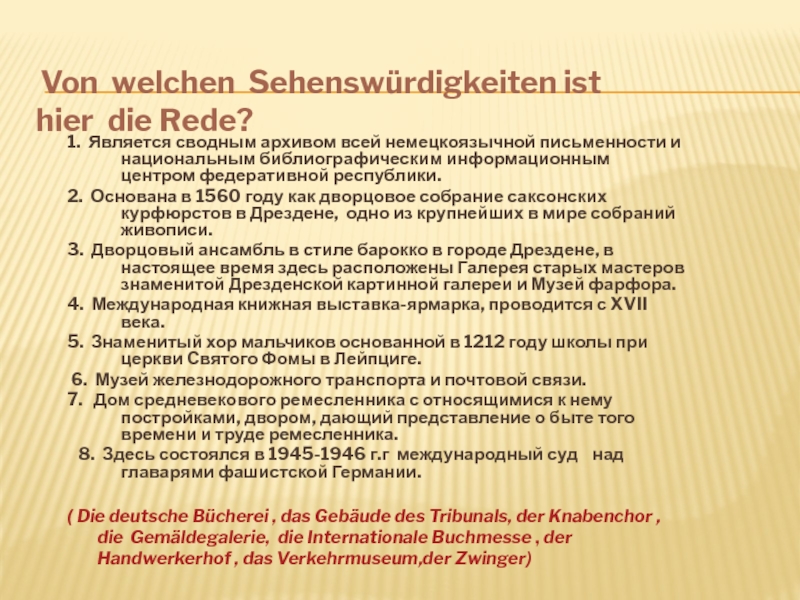 Von welchen Sehenswürdigkeiten ist hier die Rede?

1. Является сводным архивом всей немецкоязычной письменности и национальным библиографическим информационным центром федеративной республики.

2. Основана в 1560 году как дворцовое собрание саксонских курфюрстов в Дрездене, одно из крупнейших в мире собраний живописи.

3. Дворцовый ансамбль в стиле барокко в городе Дрездене, в настоящее время здесь расположены Галерея старых мастеров знаменитой Дрезденской картинной галереи и Музей фарфора.

4. Международная книжная выставка-ярмарка, проводится с XVII века.

5. Знаменитый хор мальчиков основанной в 1212 году школы при церкви Святого Фомы в Лейпциге.

6. Музей железнодорожного транспорта и почтовой связи.

7. Дом средневекового ремесленника с относящимися к нему постройками, двором, дающий представление о быте того времени и труде ремесленника.

8. Здесь состоялся в 1945-1946 г.г международный суд над главарями фашистской Германии.

( Die deutsche Bücherei , das Gebäude des Tribunals, der Knabenchor , die Gemäldegalerie, die Internationale Buchmesse , der Handwerkerhof , das Verkehrmuseum,der Zwinger)